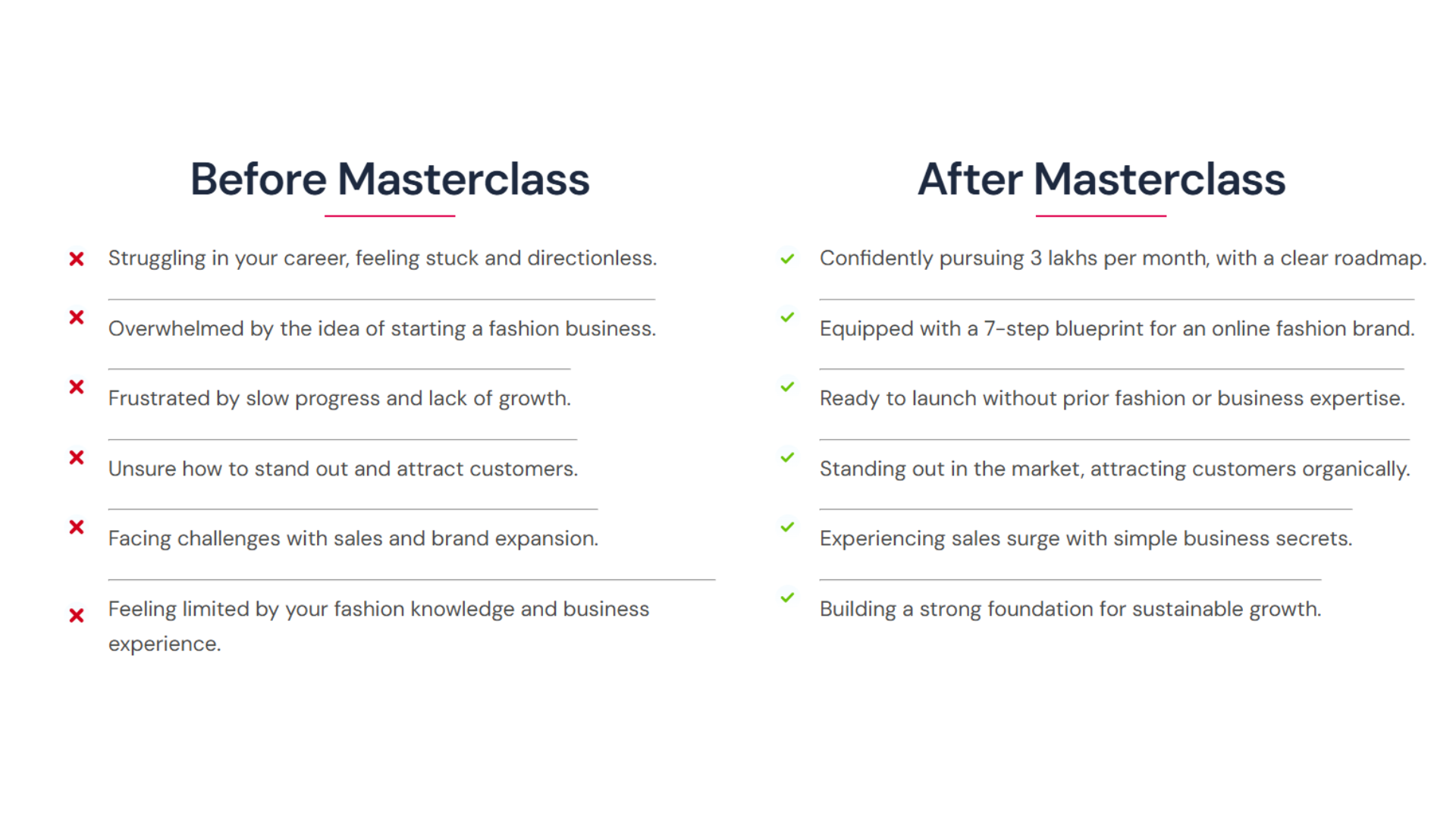 Before Masterclass

Struggling in your career, feeling stuck and directionless.

Overwhelmed by the idea of starting a fashion business.

Frustrated by slow progress and lack of growth.

Unsure how to stand out and attract customers.

Facing challenges with sales and brand expansion.

Feeling limited by your fashion knowledge and business experience.

After Masterclass

Confidently pursuing 3 lakhs per month, with a clear roadmap.

Equipped with a 7-step blueprint for an online fashion brand.

Ready to launch without prior fashion or business expertise.

Standing out in the market, attracting customers organically.

Experiencing sales surge with simple business secrets.

Building a strong foundation for sustainable growth.